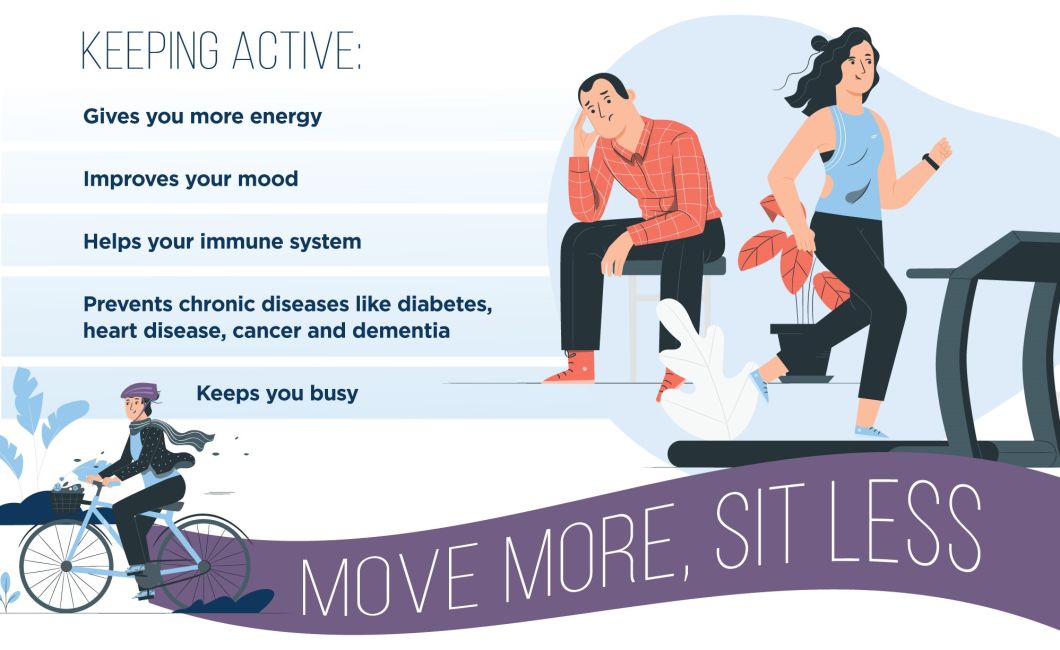 KEEPING ACTIVE:

Gives you more energy

Improves your mood

Helps your immune system

Prevents chronic diseases like diabetes, heart disease, cancer and dementia

Keeps you busy

MOVE MORE, SIT LESS